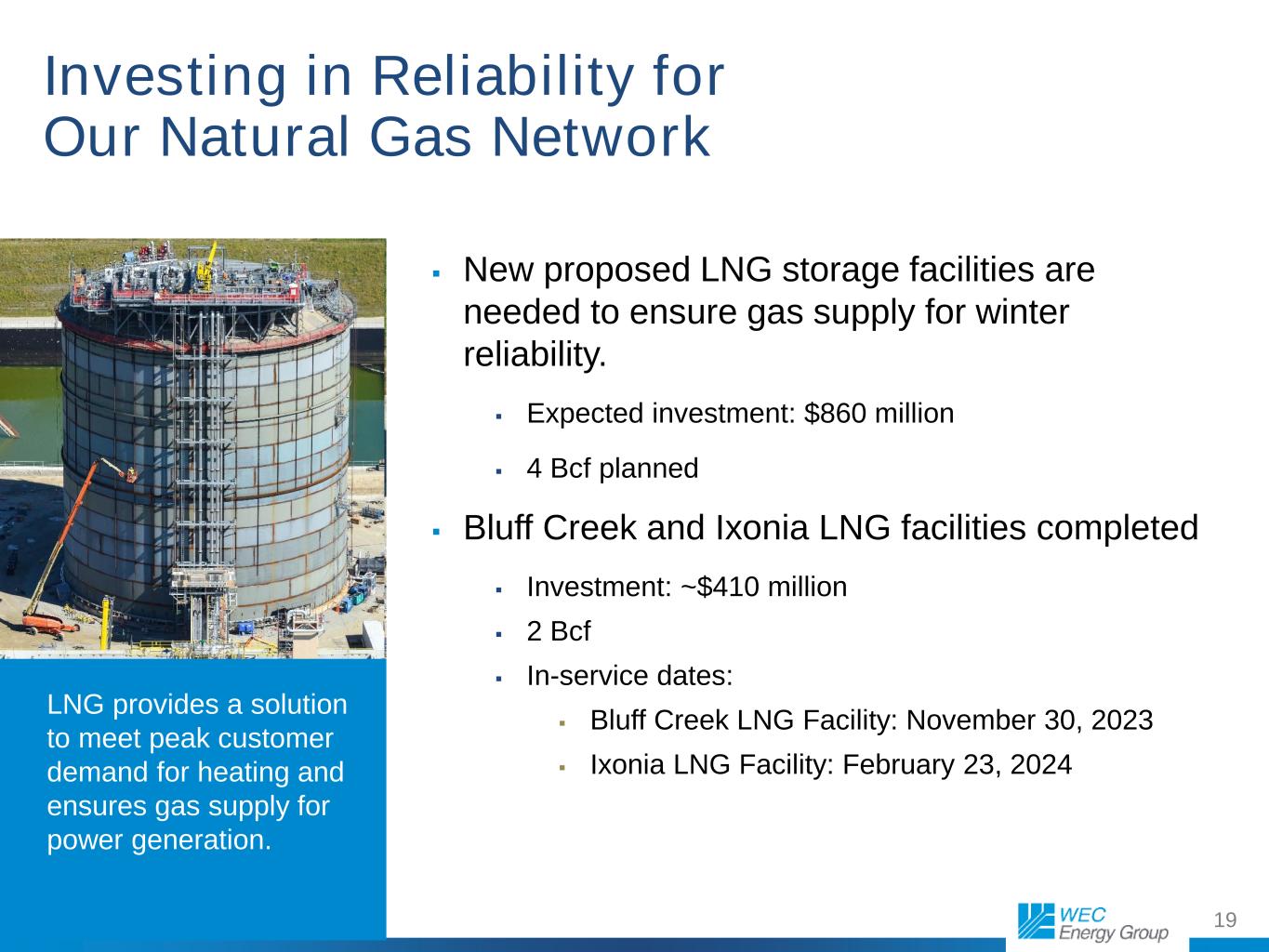 Investing in Reliability for Our Natural Gas Network

LNG provides a solution to meet peak customer demand for heating and ensures gas supply for power generation.

▪ New proposed LNG storage facilities are needed to ensure gas supply for winter reliability.

▪ Expected investment: \$860 million

▪ 4 Bcf planned

▪ Bluff Creek and Ixonia LNG facilities completed

▪ Investment: ~\$410 million

▪ 2 Bcf

▪ In-service dates:

▪ Bluff Creek LNG Facility: November 30, 2023

▪ Ixonia LNG Facility: February 23, 2024

WEC Energy Group

19